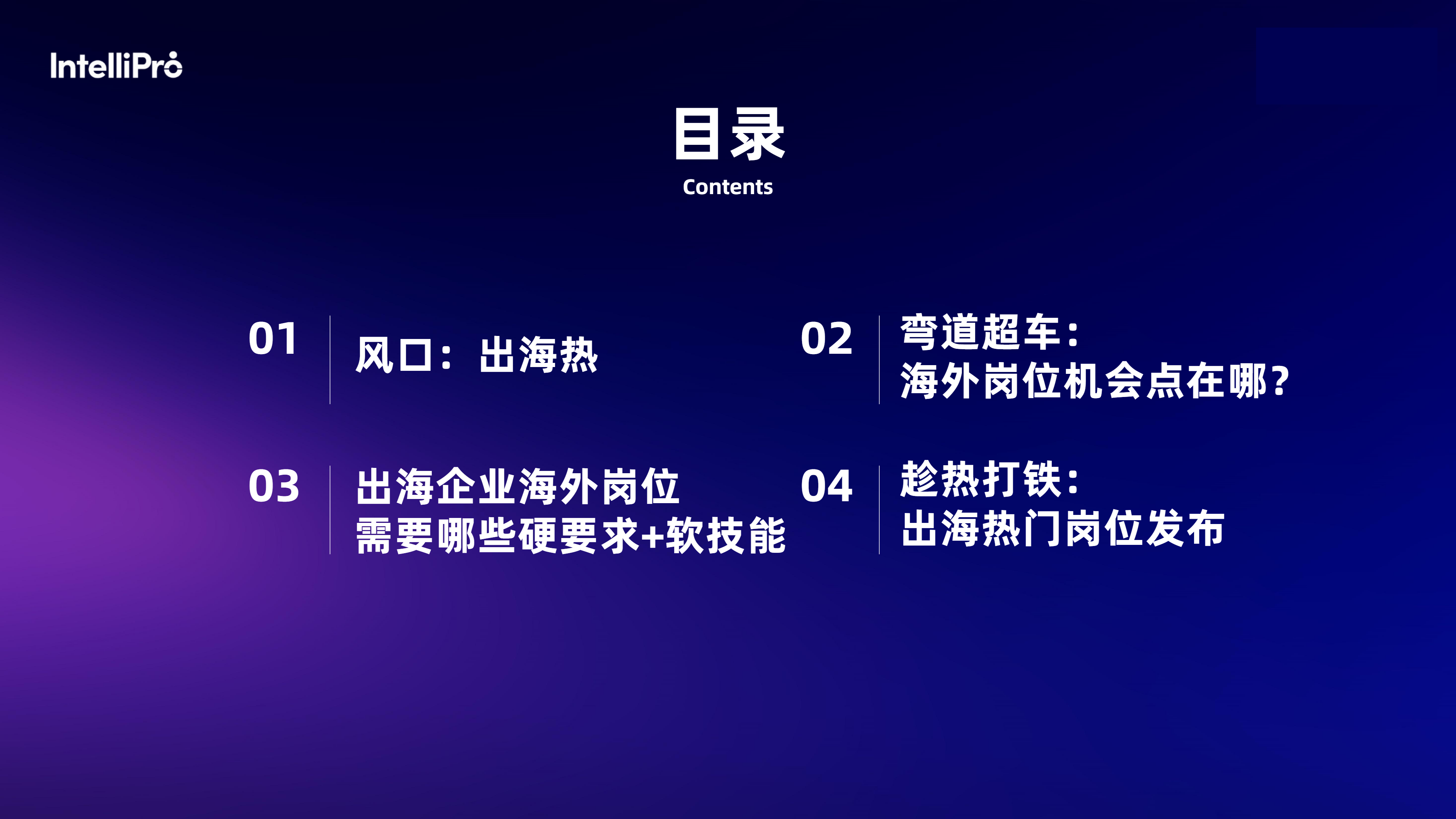 IntelliPro

目录
Contents

01 风口：出海热

02 弯道超车：
海外岗位机会点在哪？

03 出海企业海外岗位
需要哪些硬要求+软技能

04 趁热打铁：
出海热门岗位发布